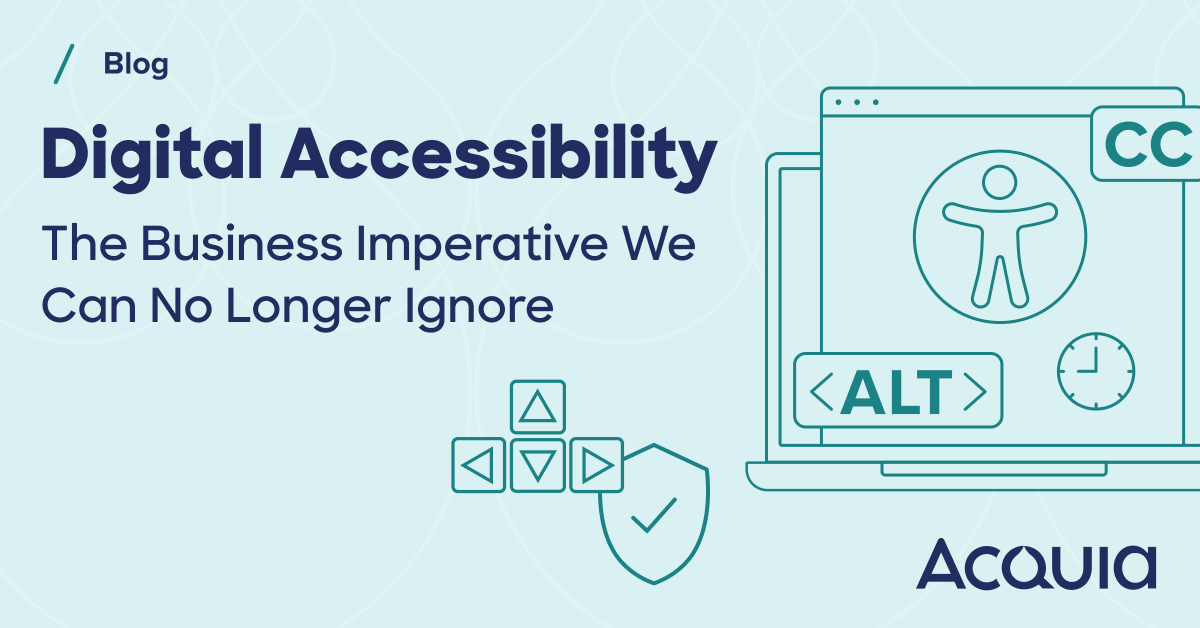 / Blog

Digital Accessibility

The Business Imperative We Can No Longer Ignore

CC

<ALT>

Acquia